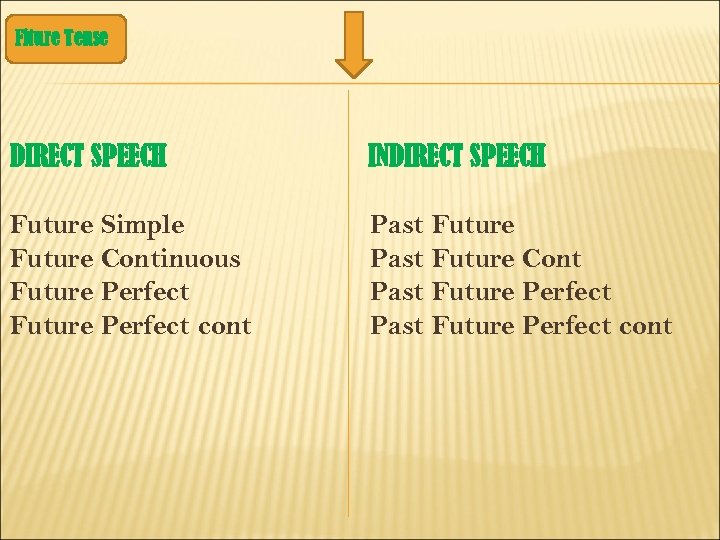 Future Tense

DIRECT SPEECH

Future Simple
Future Continuous
Future Perfect
Future Perfect cont

INDIRECT SPEECH

Past Future
Past Future Cont
Past Future Perfect
Past Future Perfect cont